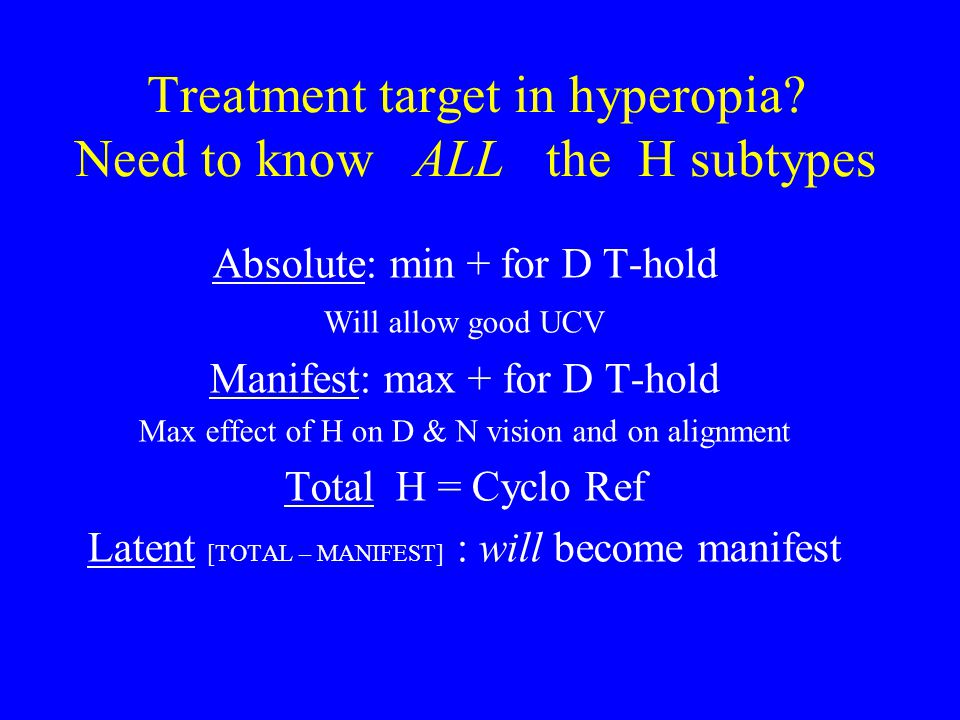 Treatment target in hyperopia?
Need to know ALL the H subtypes

Absolute: min + for D T-hold

Will allow good UCV

Manifest: max + for D T-hold

Max effect of H on D & N vision and on alignment

Total H = Cyclo Ref

Latent [TOTAL – MANIFEST] : will become manifest